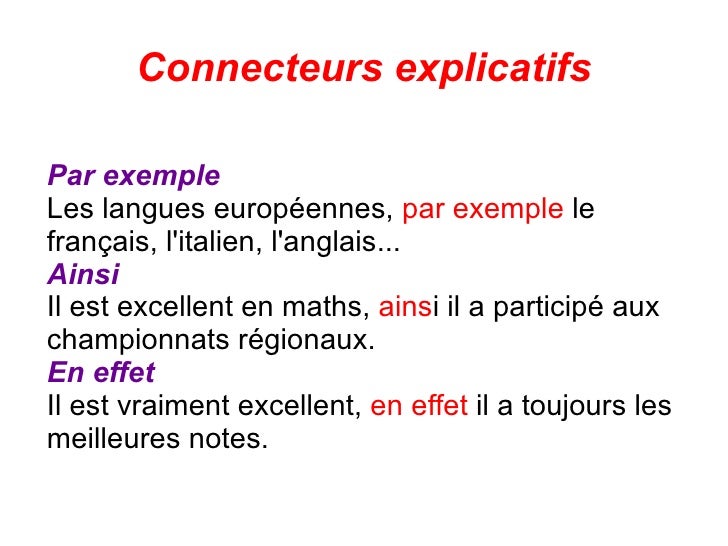 Connecteurs explicatifs

Par exemple
Les langues européennes, par exemple le français, l'italien, l'anglais...
Ainsi
Il est excellent en maths, ainsi il a participé aux championnats régionaux.
En effet
Il est vraiment excellent, en effet il a toujours les meilleures notes.